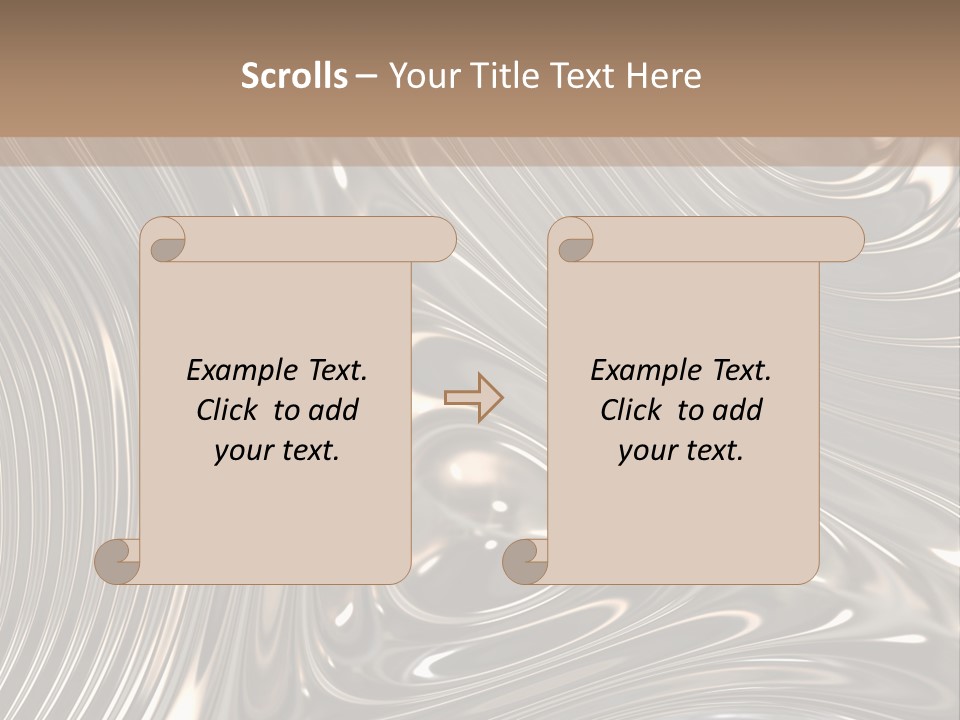 Scrolls – Your Title Text Here

Example Text. Click to add your text.

Example Text. Click to add your text.